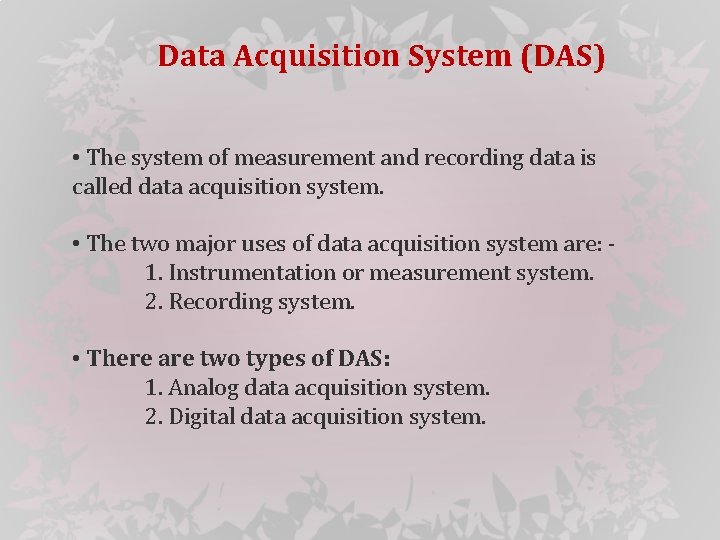 Data Acquisition System (DAS)

• The system of measurement and recording data is called data acquisition system.

• The two major uses of data acquisition system are: -
1. Instrumentation or measurement system.
2. Recording system.

• There are two types of DAS:
1. Analog data acquisition system.
2. Digital data acquisition system.